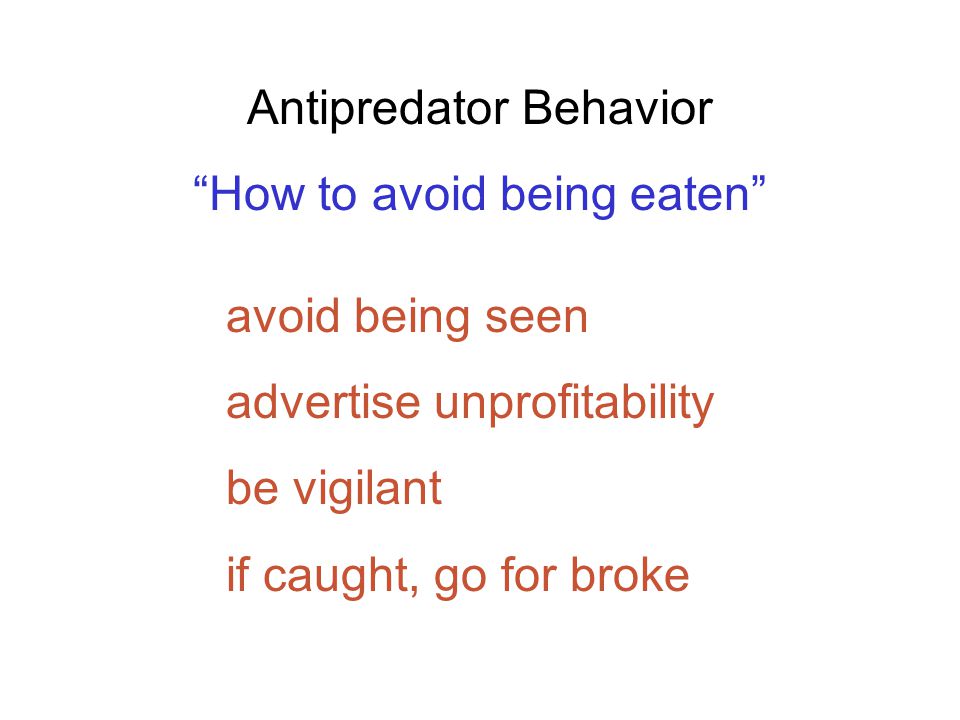 Antipredator Behavior

“How to avoid being eaten”

avoid being seen

advertise unprofitability

be vigilant

if caught, go for broke